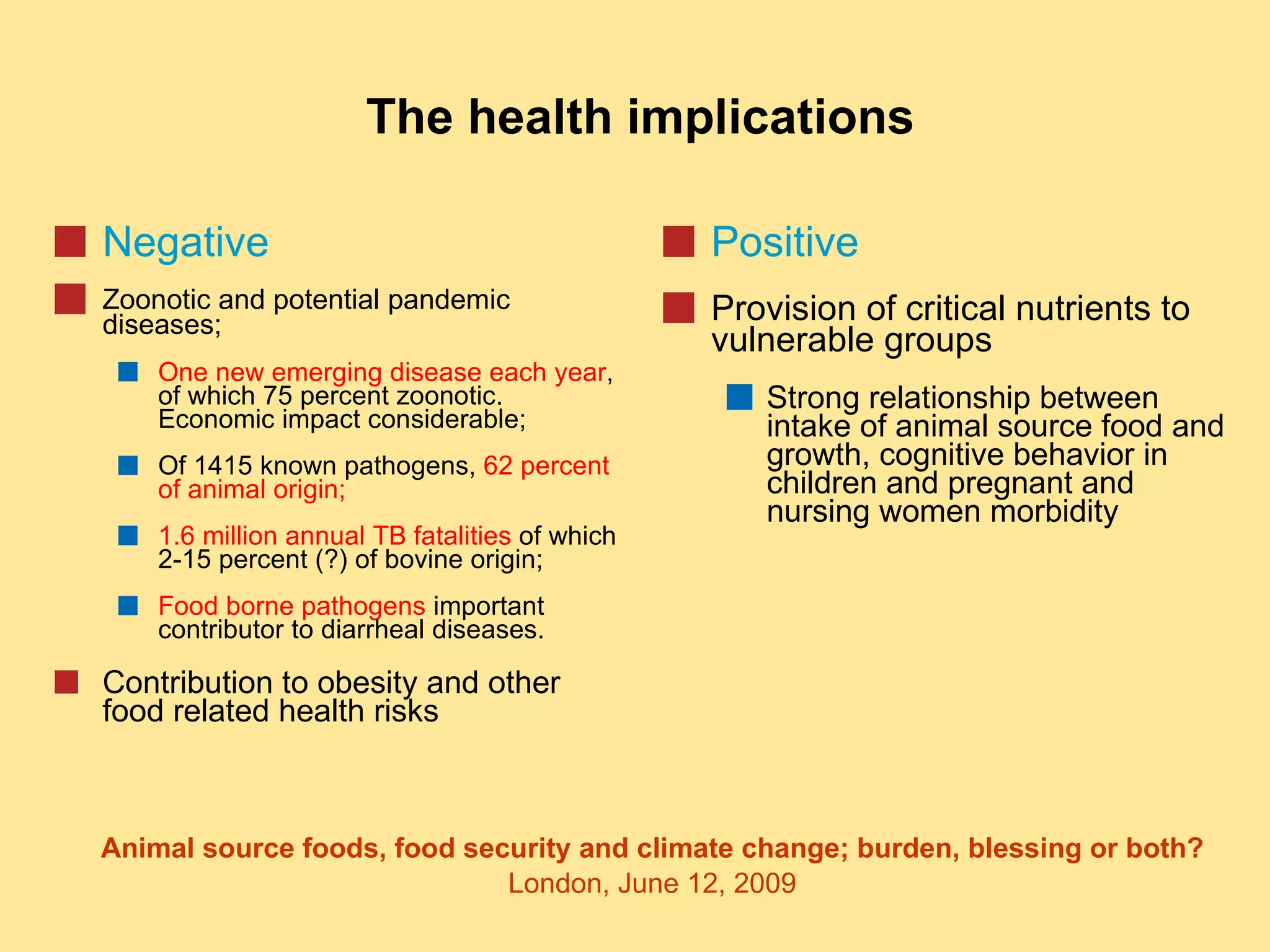 The health implications

Negative

Zoonotic and potential pandemic diseases;

One new emerging disease each year, of which 75 percent zoonotic. Economic impact considerable;

Of 1415 known pathogens, 62 percent of animal origin;

1.6 million annual TB fatalities of which 2-15 percent (?) of bovine origin;

Food borne pathogens important contributor to diarrheal diseases.

Contribution to obesity and other food related health risks

Positive

Provision of critical nutrients to vulnerable groups

Strong relationship between intake of animal source food and growth, cognitive behavior in children and pregnant and nursing women morbidity

Animal source foods, food security and climate change; burden, blessing or both?
London, June 12, 2009